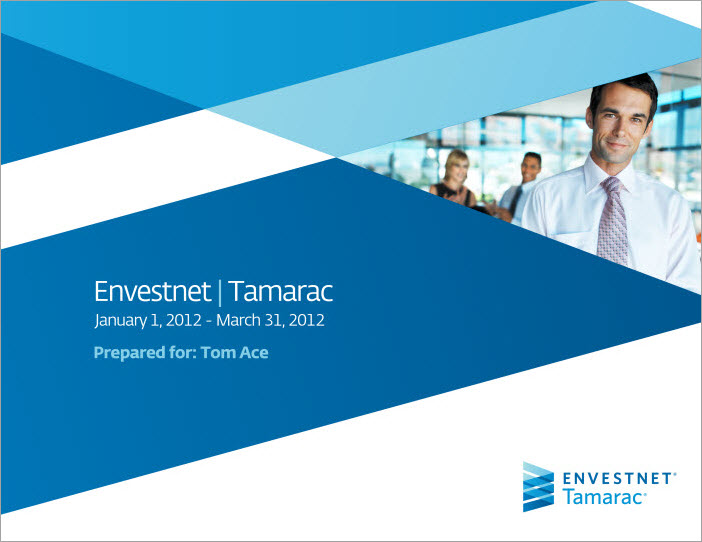 Envestnet | Tamarac
January 1, 2012 - March 31, 2012

Prepared for: Tom Ace

ENVESTNET®
Tamarac®